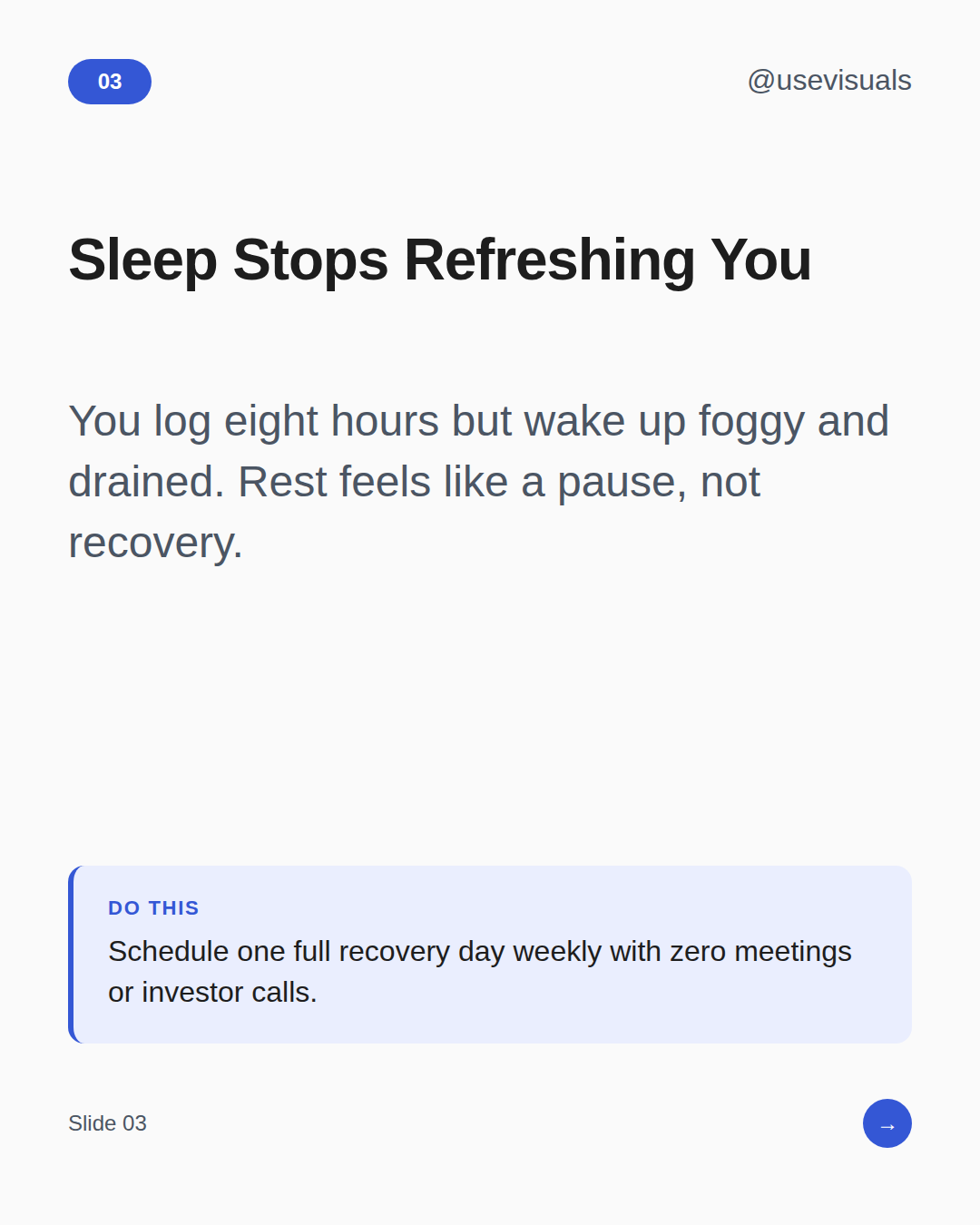 03

@usevisuals

Sleep Stops Refreshing You

You log eight hours but wake up foggy and drained. Rest feels like a pause, not recovery.

DO THIS

Schedule one full recovery day weekly with zero meetings or investor calls.

Slide 03

→